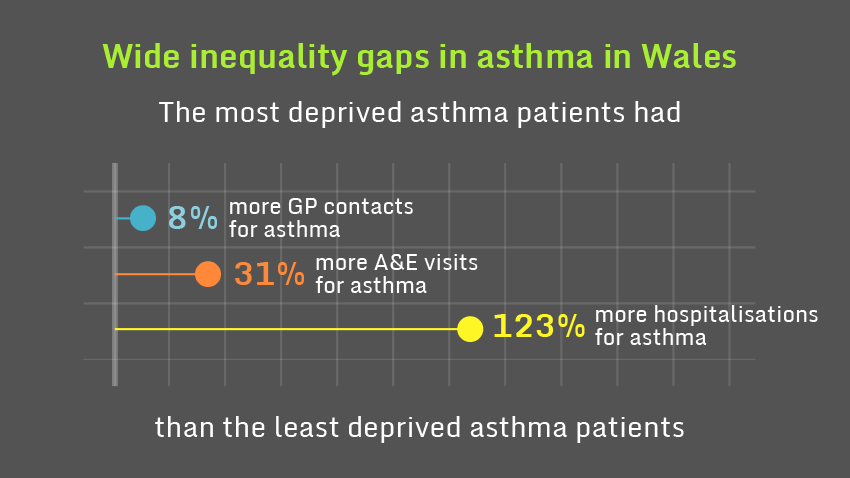 Wide inequality gaps in asthma in Wales

The most deprived asthma patients had

8% more GP contacts for asthma

31% more A&E visits for asthma

123% more hospitalisations for asthma

than the least deprived asthma patients